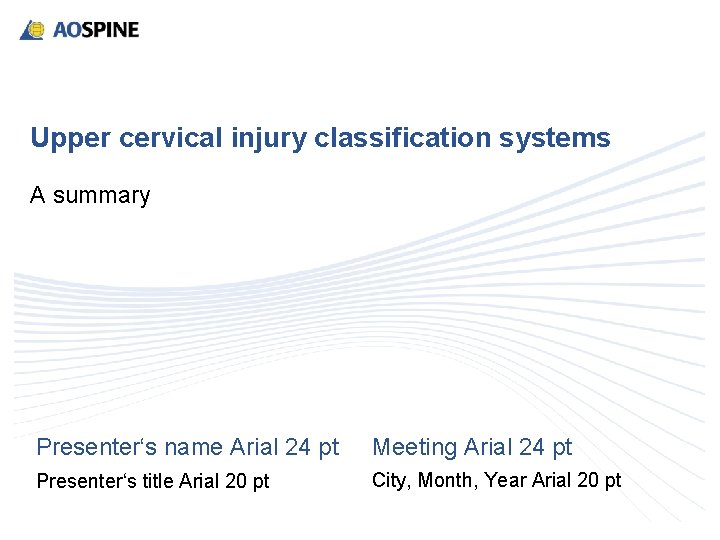 AOSPINE

Upper cervical injury classification systems

A summary

Presenter‘s name Arial 24 pt

Presenter‘s title Arial 20 pt

Meeting Arial 24 pt

City, Month, Year Arial 20 pt